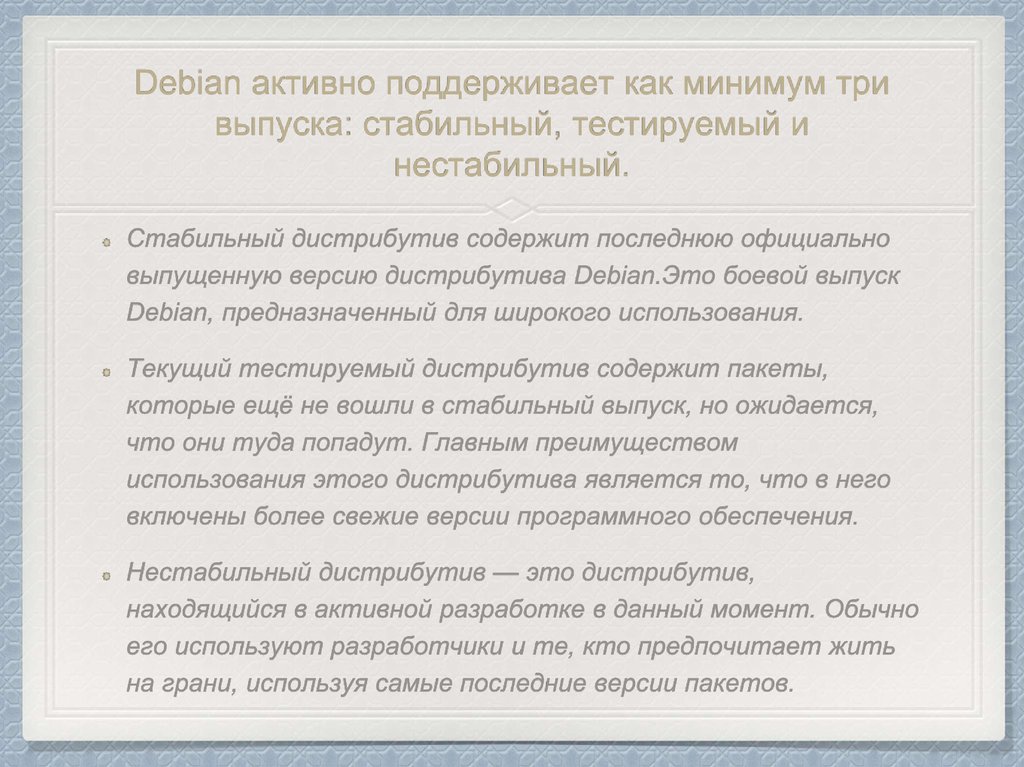 Debian активно поддерживает как минимум три выпуска: стабильный, тестируемый и нестабильный.

Стабильный дистрибутив содержит последнюю официально выпущенную версию дистрибутива Debian.Это боевой выпуск Debian, предназначенный для широкого использования.

Текущий тестируемый дистрибутив содержит пакеты, которые ещё не вошли в стабильный выпуск, но ожидается, что они туда попадут. Главным преимуществом использования этого дистрибутива является то, что в него включены более свежие версии программного обеспечения.

Нестабильный дистрибутив — это дистрибутив, находящийся в активной разработке в данный момент. Обычно его используют разработчики и те, кто предпочитает жить на грани, используя самые последние версии пакетов.